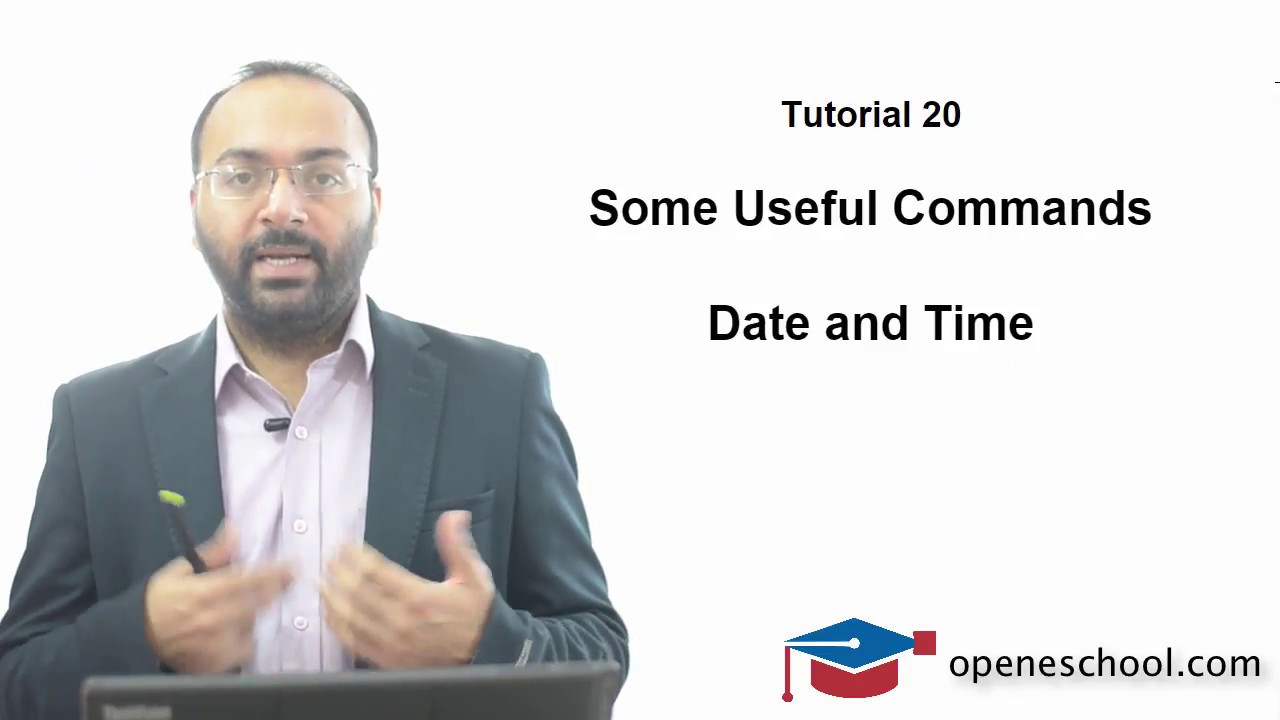 Tutorial 20

Some Useful Commands

Date and Time

openeschool.com